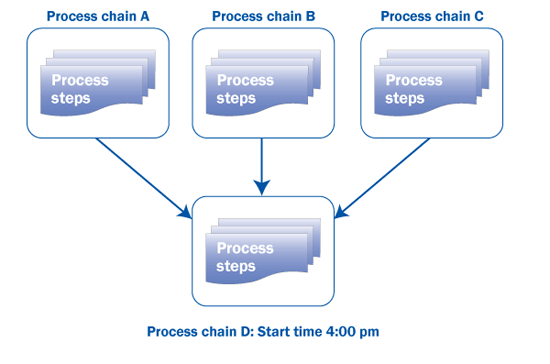 Process chain A

Process steps

Process chain B

Process steps

Process chain C

Process steps

Process steps

Process chain D: Start time 4:00 pm